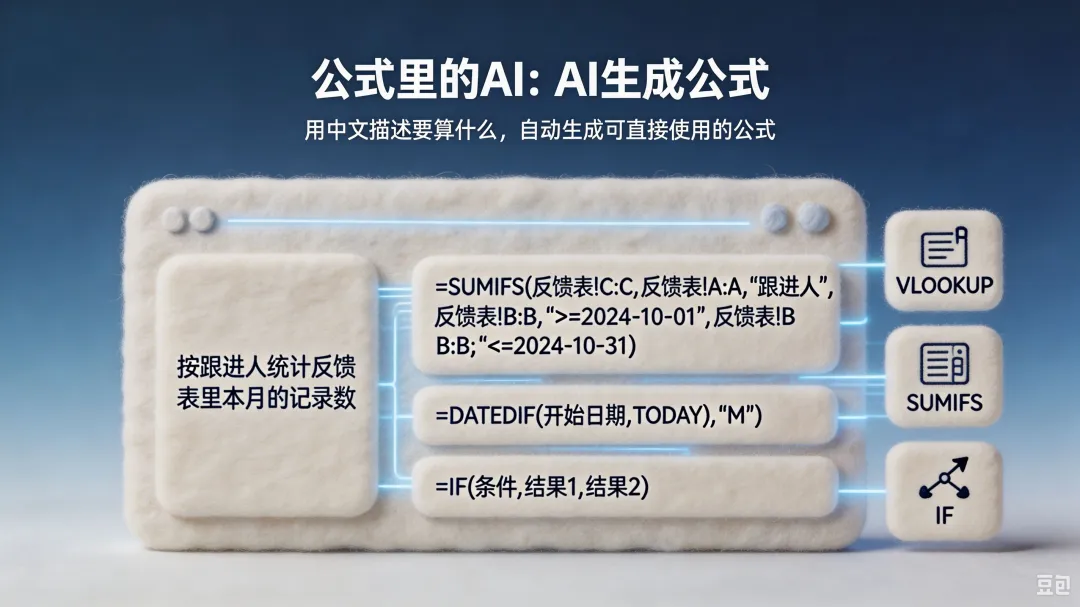 公式里的AI: AI生成公式

用中文描述要算什么，自动生成可直接使用的公式

按跟进人统计反馈表里本月的记录数

=SUMIFS(反馈表!C:C,反馈表!A:A,“跟进人”,反馈表!B:B,“>=2024-10-01”,反馈表!B B:B;“<=2024-10-31)

=DATEDIF(开始日期,TODAY),“M”)

=IF(条件,结果1,结果2)

VLOOKUP

SUMIFS

IF

豆包